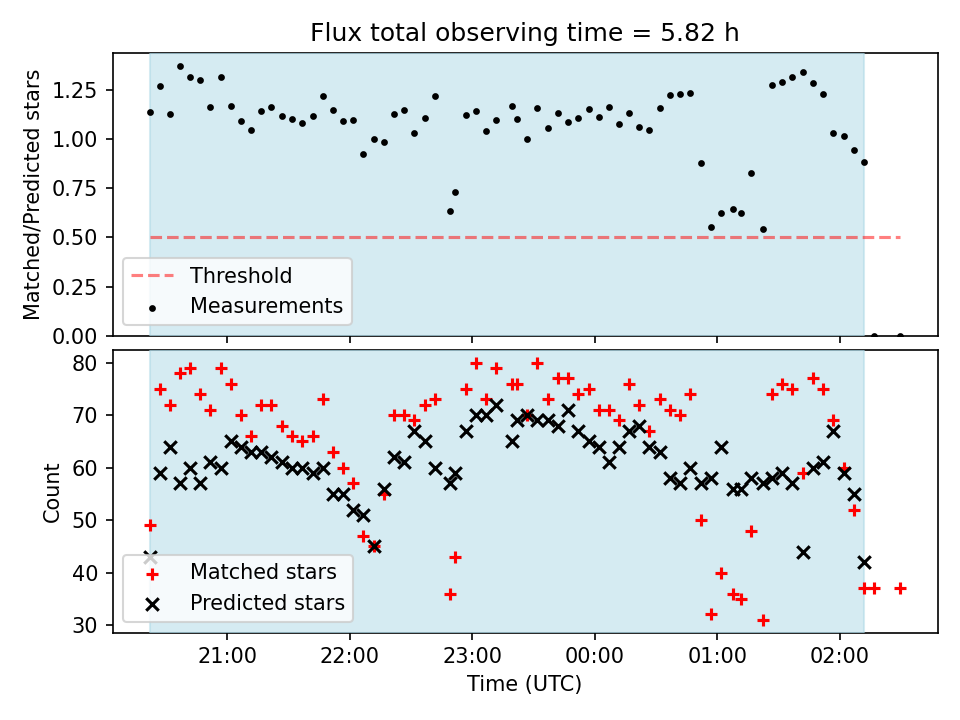 Flux total observing time = 5.82 h

Matched/Predicted stars
1.25
1.00
0.75
0.50
0.25
0.00
Threshold
Measurements

Count
80
70
60
50
40
30
Matched stars
Predicted stars

21:00
22:00
23:00
00:00
01:00
02:00
Time (UTC)